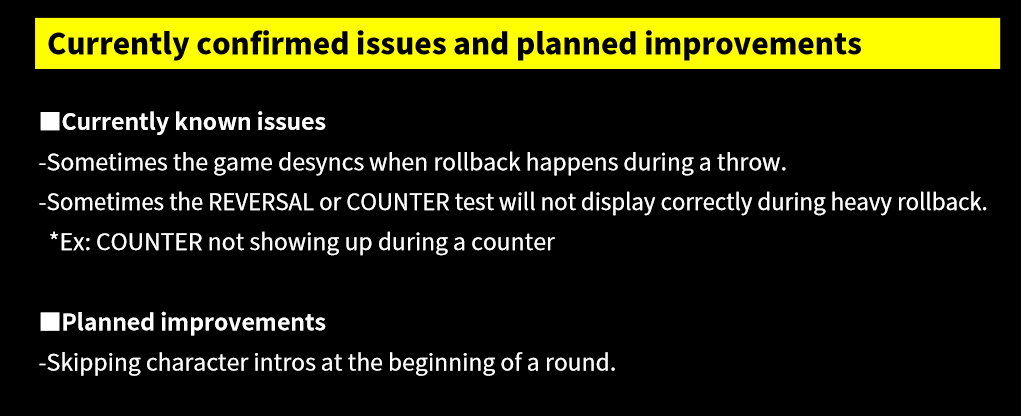 Currently confirmed issues and planned improvements

■Currently known issues
-Sometimes the game desyncs when rollback happens during a throw.
-Sometimes the REVERSAL or COUNTER test will not display correctly during heavy rollback.
*Ex: COUNTER not showing up during a counter

■Planned improvements
-Skipping character intros at the beginning of a round.